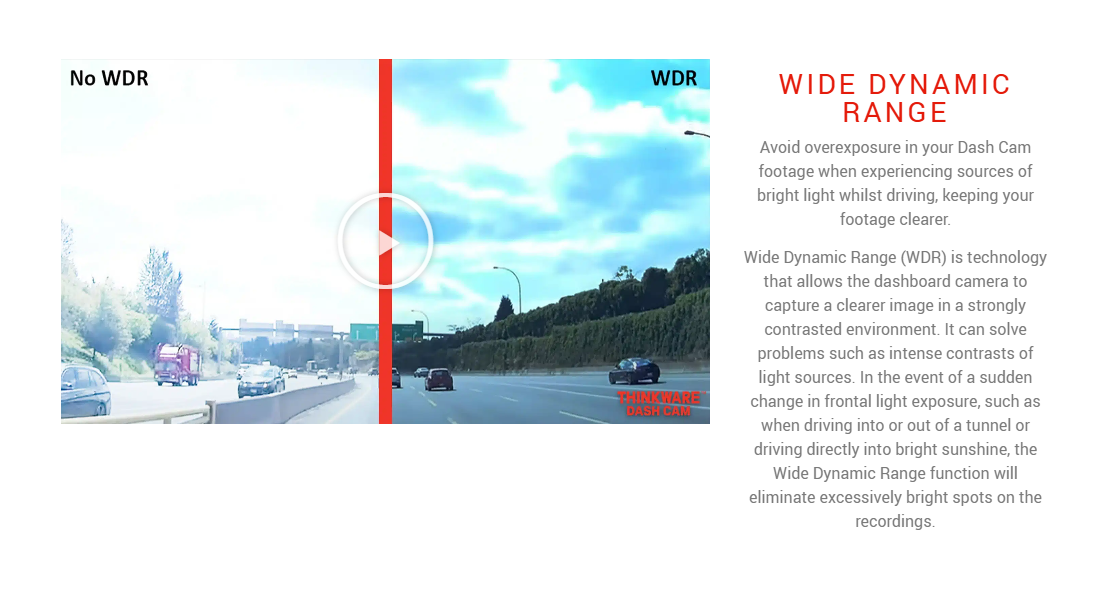 No WDR

WDR

THINKWARE
DASH CAM

WIDE DYNAMIC RANGE

Avoid overexposure in your Dash Cam footage when experiencing sources of bright light whilst driving, keeping your footage clearer.

Wide Dynamic Range (WDR) is technology that allows the dashboard camera to capture a clearer image in a strongly contrasted environment. It can solve problems such as intense contrasts of light sources. In the event of a sudden change in frontal light exposure, such as when driving into or out of a tunnel or driving directly into bright sunshine, the Wide Dynamic Range function will eliminate excessively bright spots on the recordings.